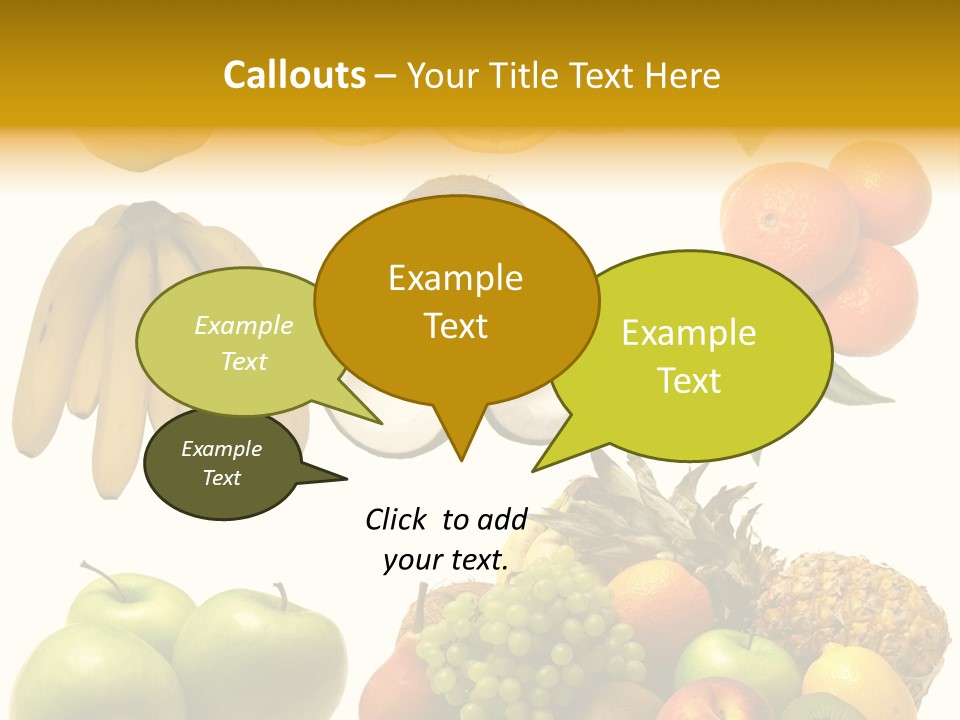 Callouts – Your Title Text Here

Example Text

Example Text

Example Text

Example Text

Click to add your text.